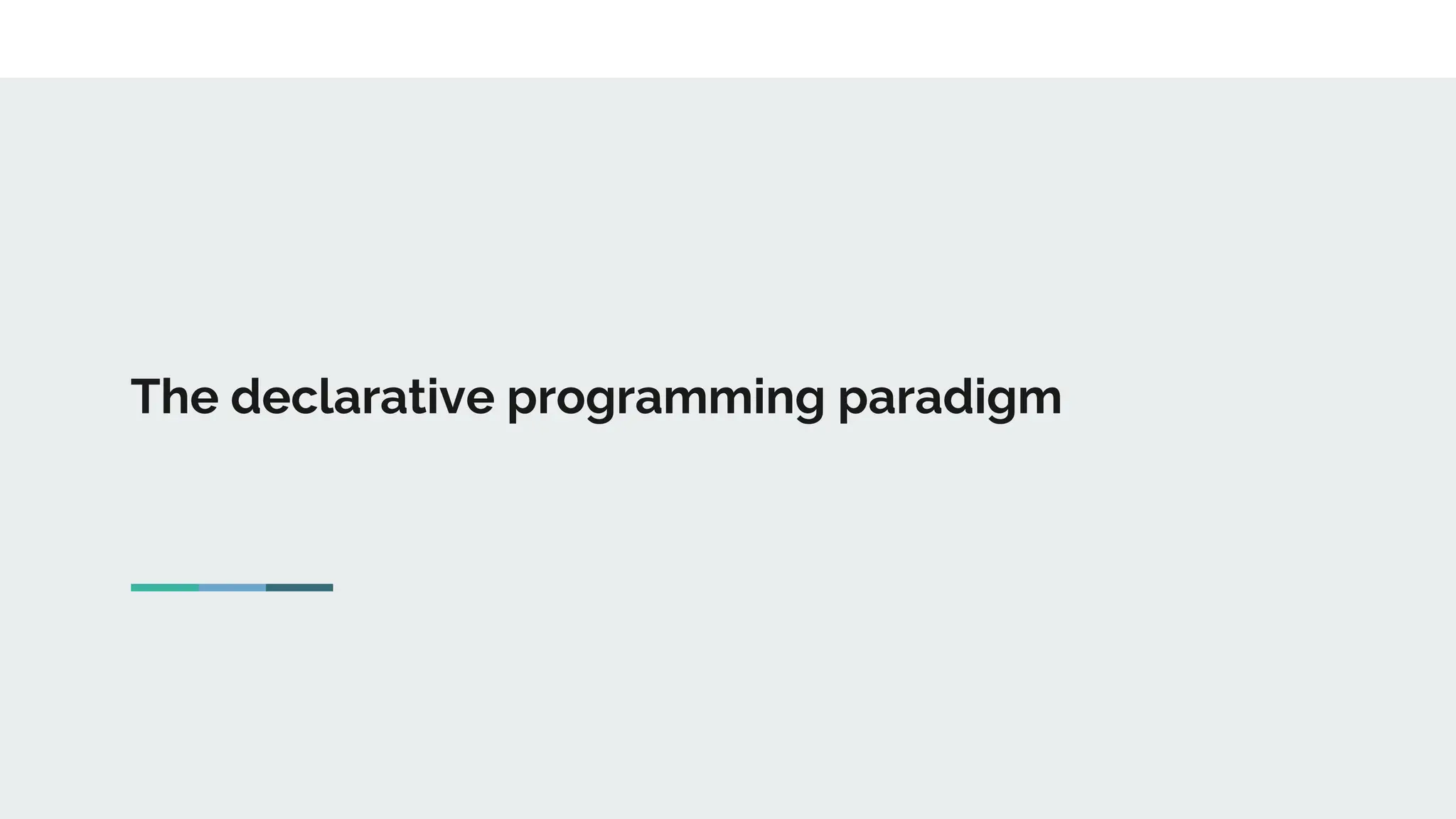 The declarative programming paradigm